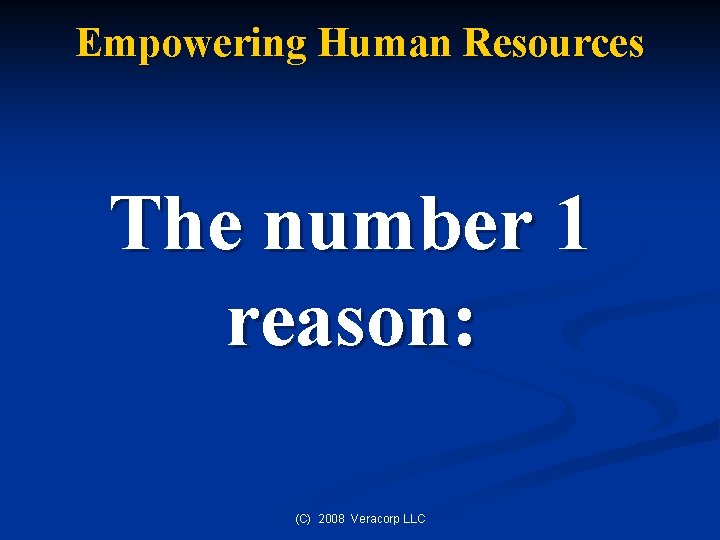 Empowering Human Resources

The number 1 reason:

(C) 2008 Veracorp LLC